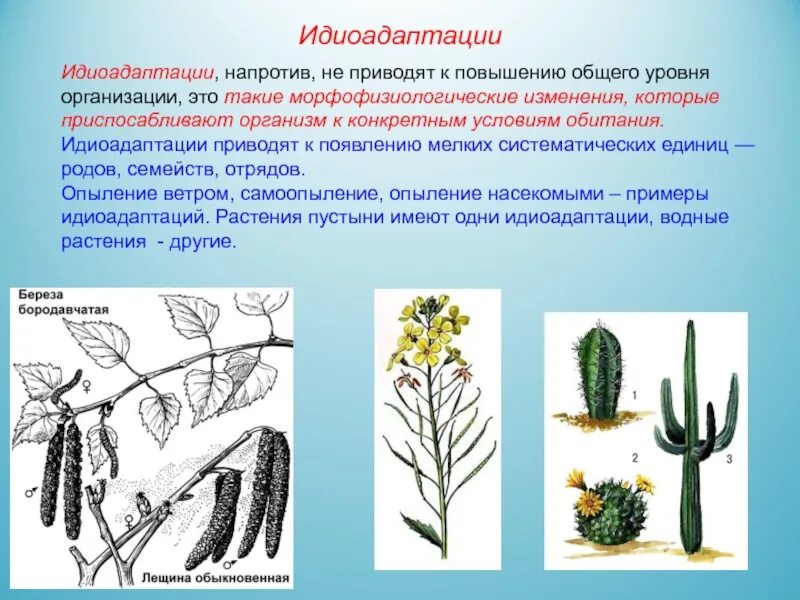 Идиоадаптации

Идиоадаптации, напротив, не приводят к повышению общего уровня организации, это такие морфофизиологические изменения, которые приспосабливают организм к конкретным условиям обитания.
Идиоадаптации приводят к появлению мелких систематических единиц — родов, семейств, отрядов.
Опыление ветром, самоопыление, опыление насекомыми – примеры идиоадаптаций. Растения пустыни имеют одни идиоадаптации, водные растения - другие.

Береза бородавчатая

♀

♂

♀

♂

Лещина обыкновенная

1

2

3